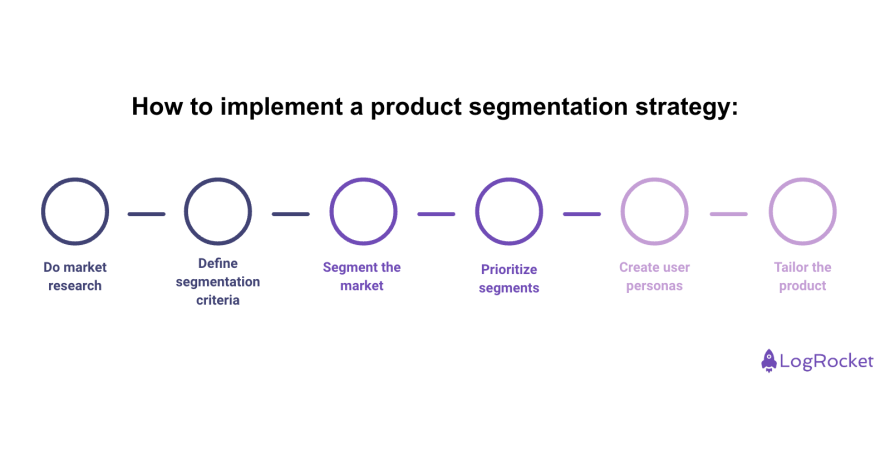 How to implement a product segmentation strategy:

Do market research

Define segmentation criteria

Segment the market

Prioritize segments

Create user personas

Tailor the product

LogRocket